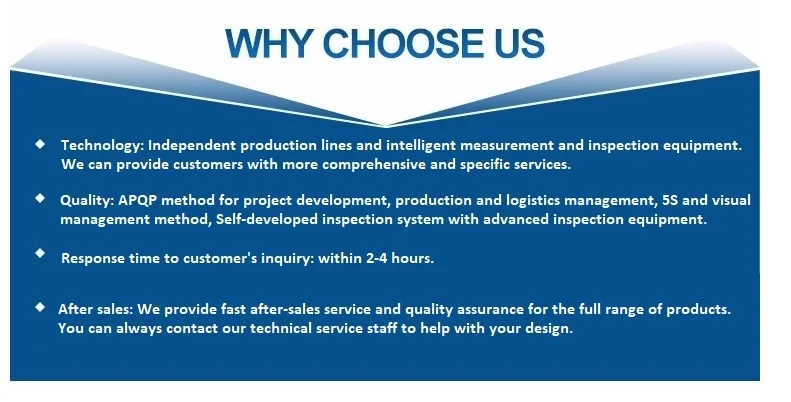 WHY CHOOSE US

◆ Technology: Independent production lines and intelligent measurement and inspection equipment. We can provide customers with more comprehensive and specific services.

◆ Quality: APQP method for project development, production and logistics management, 5S and visual management method, Self-developed inspection system with advanced inspection equipment.

◆ Response time to customer's inquiry: within 2-4 hours.

◆ After sales: We provide fast after-sales service and quality assurance for the full range of products. You can always contact our technical service staff to help with your design.